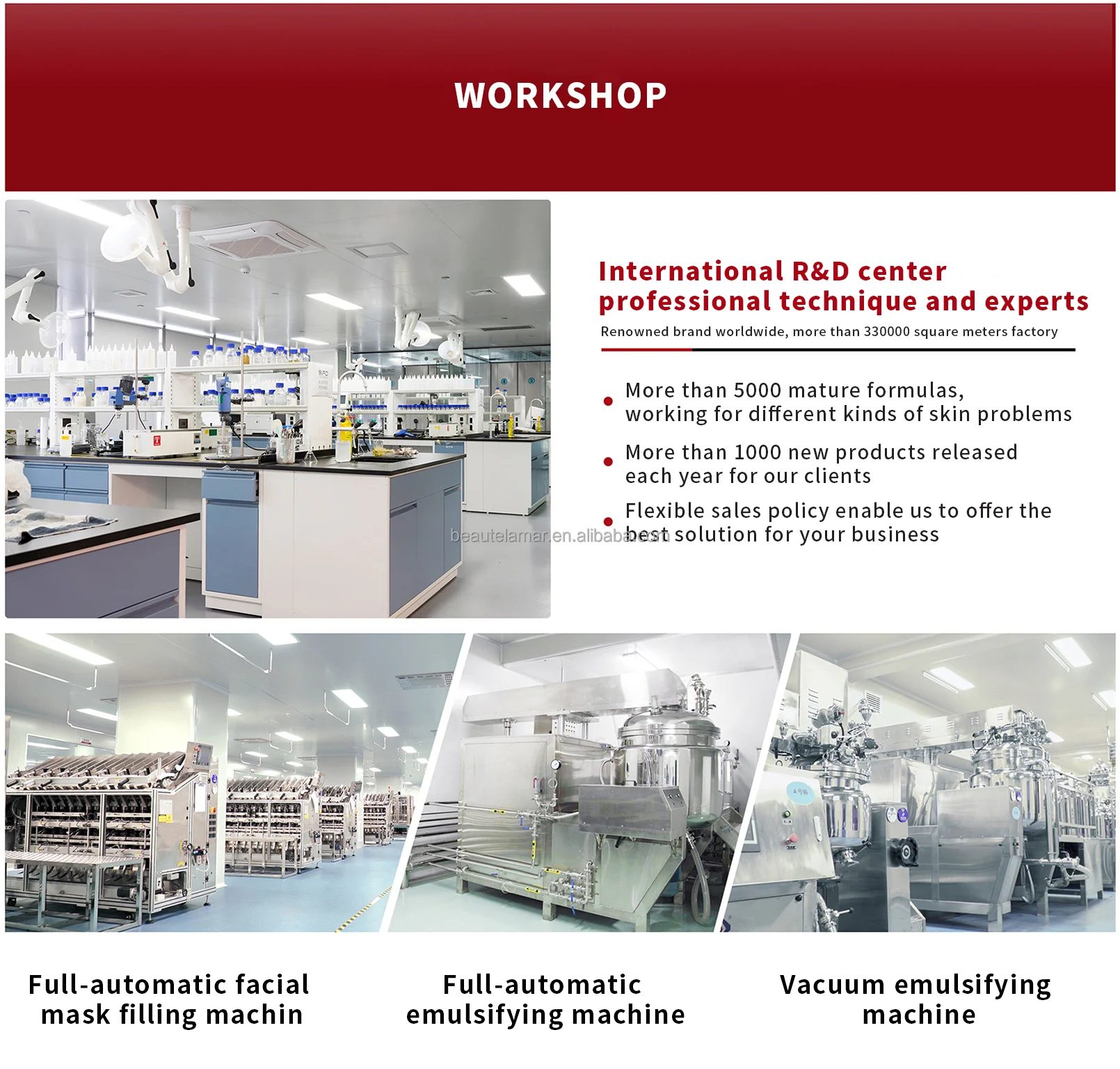 WORKSHOP

International R&D center
professional technique and experts

Renowned brand worldwide, more than 330000 square meters factory

More than 5000 mature formulas, working for different kinds of skin problems

More than 1000 new products released each year for our clients

Flexible sales policy enable us to offer the best solution for your business

beautelamar.en.alibaba.com

Full-automatic facial mask filling machin

Full-automatic emulsifying machine

Vacuum emulsifying machine